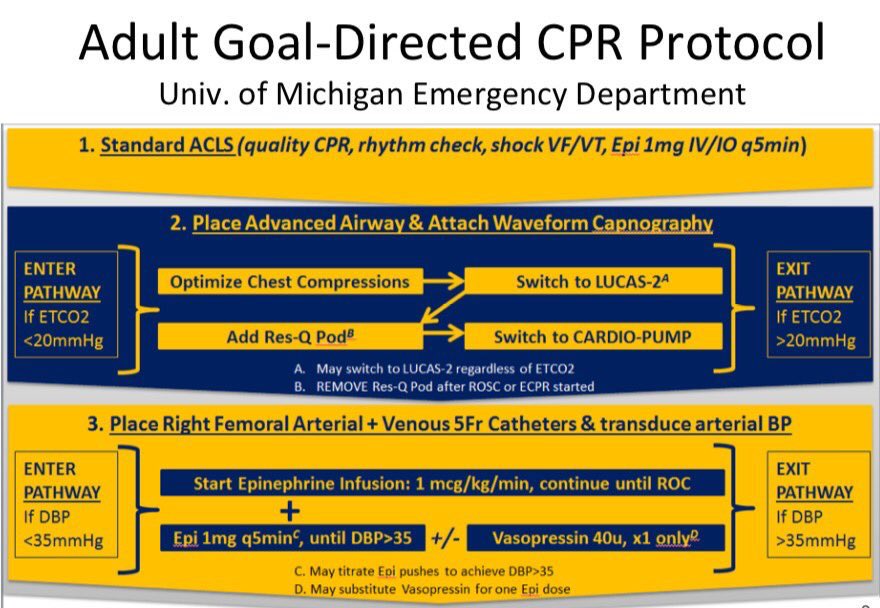 Adult Goal-Directed CPR Protocol
Univ. of Michigan Emergency Department

1. Standard ACLS (quality CPR, rhythm check, shock VF/VT, Epi 1mg IV/IO q5min)

2. Place Advanced Airway & Attach Waveform Capnography

ENTER PATHWAY If ETCO2 <20mmHg

Optimize Chest Compressions

Switch to LUCAS-2$^A$

Add Res-Q Pod$^B$

Switch to CARDIO-PUMP

EXIT PATHWAY If ETCO2 >20mmHg

A. May switch to LUCAS-2 regardless of ETCO2
B. REMOVE Res-Q Pod after ROSC or ECPR started

3. Place Right Femoral Arterial + Venous 5Fr Catheters & transduce arterial BP

ENTER PATHWAY If DBP <35mmHg

Start Epinephrine Infusion: 1 mcg/kg/min, continue until ROC

+

Epi 1mg q5min$^C$, until DBP>35

+/-

Vasopressin 40u, x1 only$^D$

EXIT PATHWAY If DBP >35mmHg

C. May titrate Epi pushes to achieve DBP>35
D. May substitute Vasopressin for one Epi dose